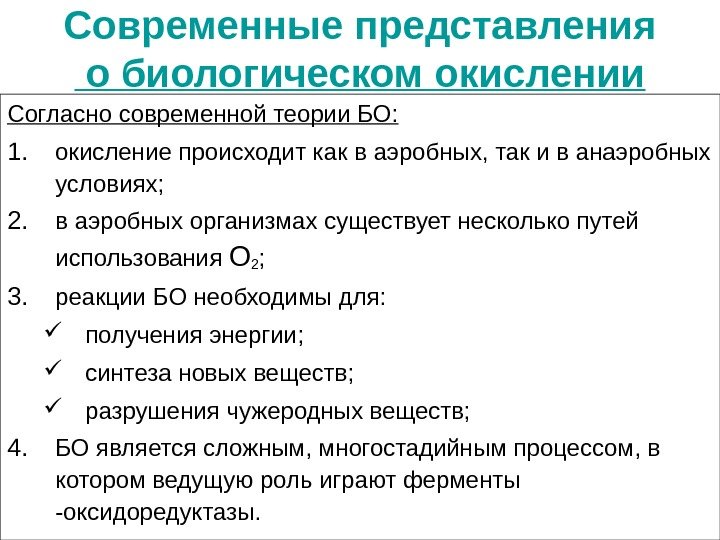 Современные представления о биологическом окислении

Согласно современной теории БО:

1. окисление происходит как в аэробных, так и в анаэробных условиях;
2. в аэробных организмах существует несколько путей использования $O_2$;
3. реакции БО необходимы для:
✓ получения энергии;
✓ синтеза новых веществ;
✓ разрушения чужеродных веществ;
4. БО является сложным, многостадийным процессом, в котором ведущую роль играют ферменты -оксидоредуктазы.